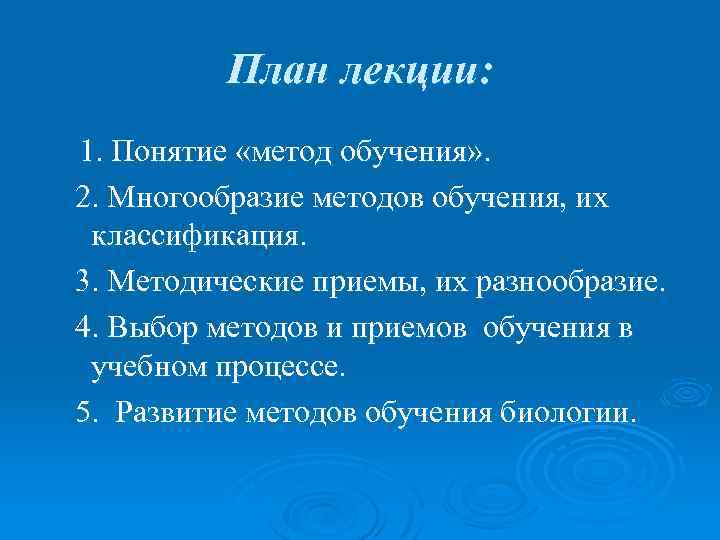 План лекции:

1. Понятие «метод обучения».

2. Многообразие методов обучения, их классификация.

3. Методические приемы, их разнообразие.

4. Выбор методов и приемов обучения в учебном процессе.

5. Развитие методов обучения биологии.